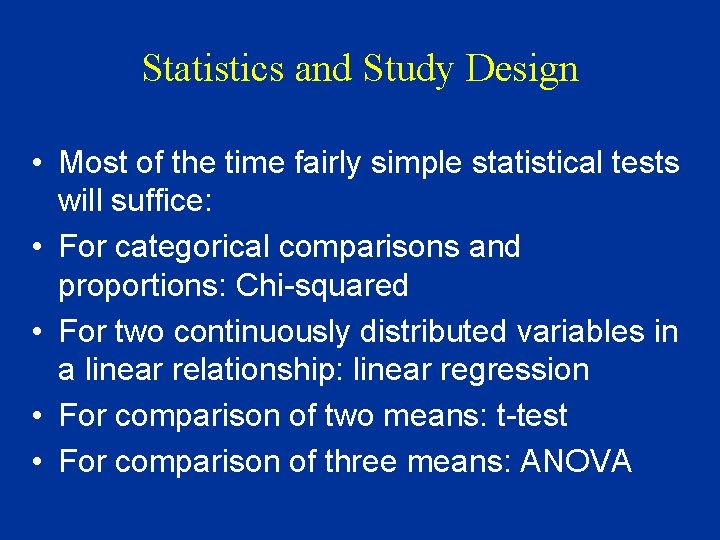 Statistics and Study Design

• Most of the time fairly simple statistical tests will suffice:
• For categorical comparisons and proportions: Chi-squared
• For two continuously distributed variables in a linear relationship: linear regression
• For comparison of two means: t-test
• For comparison of three means: ANOVA